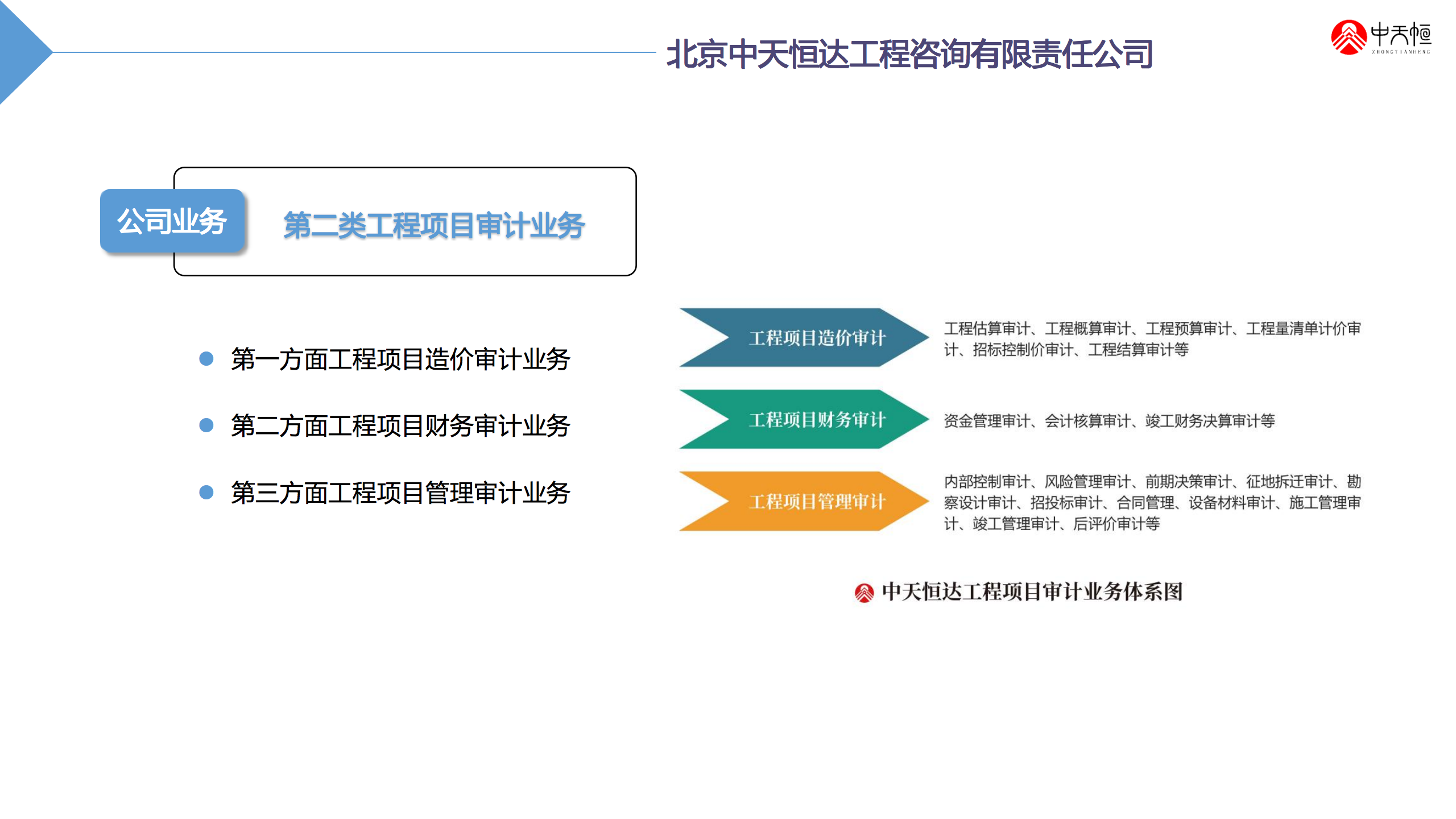 北京中天恒达工程咨询有限责任公司

中天恒
ZHONGTIANHENG

公司业务

第二类工程项目审计业务

第一方面工程项目造价审计业务

第二方面工程项目财务审计业务

第三方面工程项目管理审计业务

工程项目造价审计

工程估算审计、工程概算审计、工程预算审计、工程量清单计价审计、招标控制价审计、工程结算审计等

工程项目财务审计

资金管理审计、会计核算审计、竣工财务决算审计等

工程项目管理审计

内部控制审计、风险管理审计、前期决策审计、征地拆迁审计、勘察设计审计、招投标审计、合同管理、设备材料审计、施工管理审计、竣工管理审计、后评价审计等

中天恒达工程项目审计业务体系图